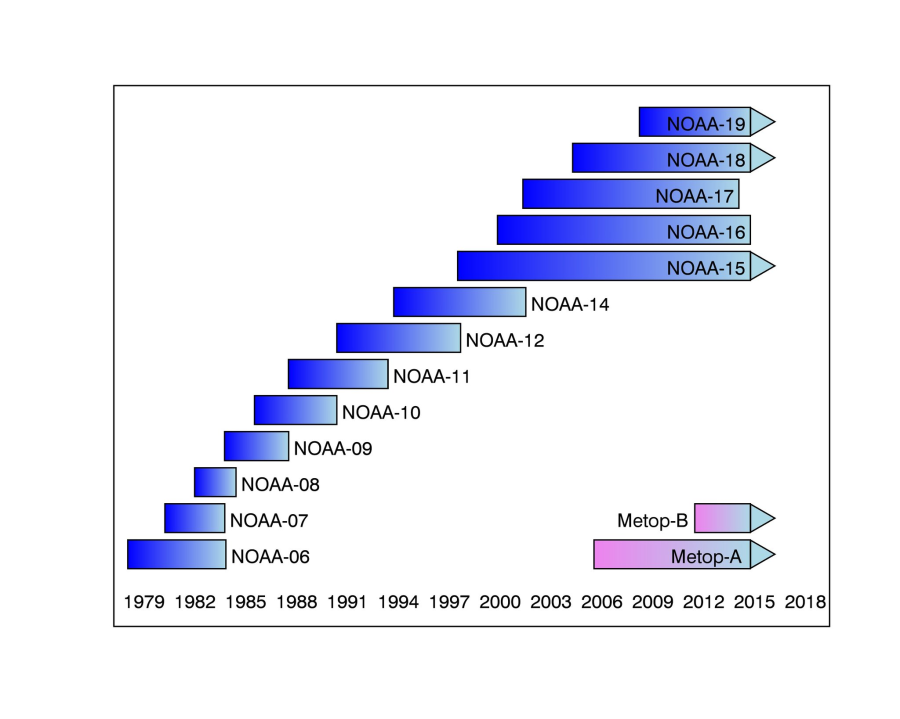 NOAA-19
NOAA-18
NOAA-17
NOAA-16
NOAA-15
NOAA-14
NOAA-12
NOAA-11
NOAA-10
NOAA-09
NOAA-08
NOAA-07
NOAA-06
Metop-B
Metop-A

1979 1982 1985 1988 1991 1994 1997 2000 2003 2006 2009 2012 2015 2018